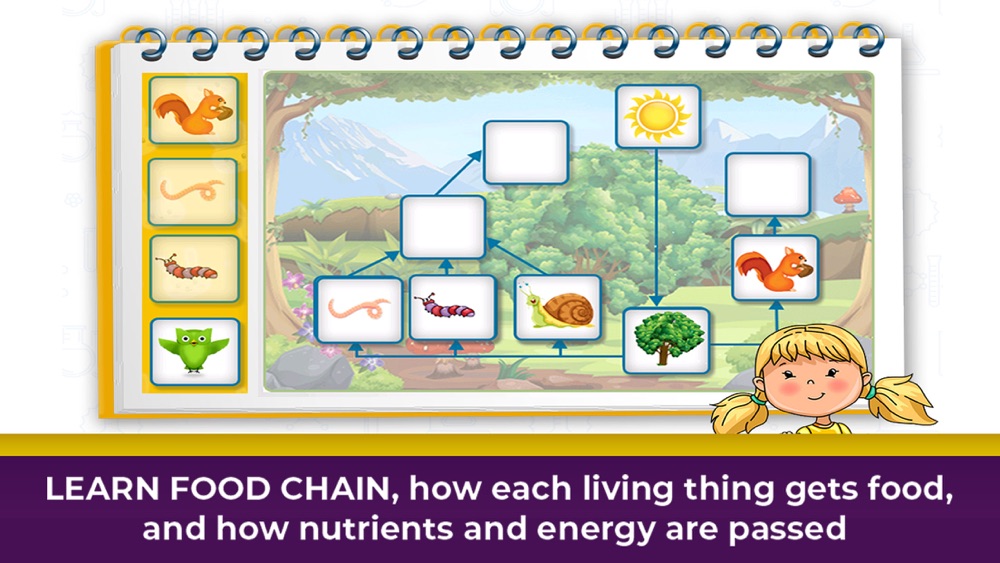 LEARN FOOD CHAIN, how each living thing gets food, and how nutrients and energy are passed